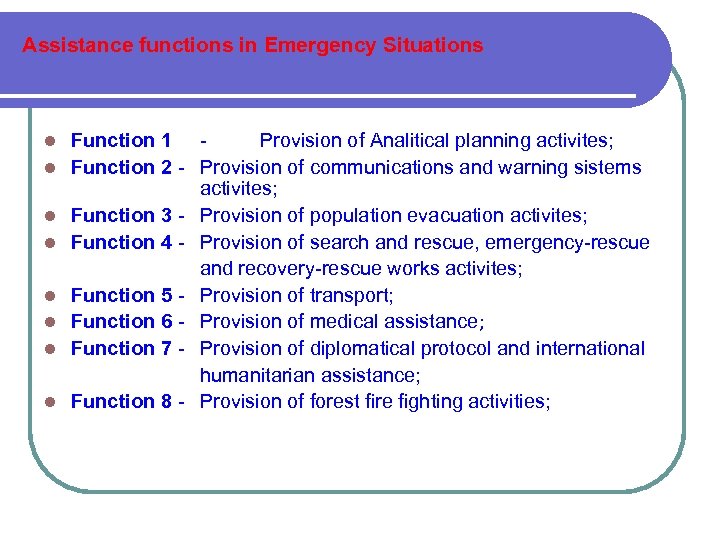 Assistance functions in Emergency Situations

- Function 1 - Provision of Analitical planning activites;
- Function 2 - Provision of communications and warning sistems activites;
- Function 3 - Provision of population evacuation activites;
- Function 4 - Provision of search and rescue, emergency-rescue and recovery-rescue works activites;
- Function 5 - Provision of transport;
- Function 6 - Provision of medical assistance;
- Function 7 - Provision of diplomatical protocol and international humanitarian assistance;
- Function 8 - Provision of forest fire fighting activities;